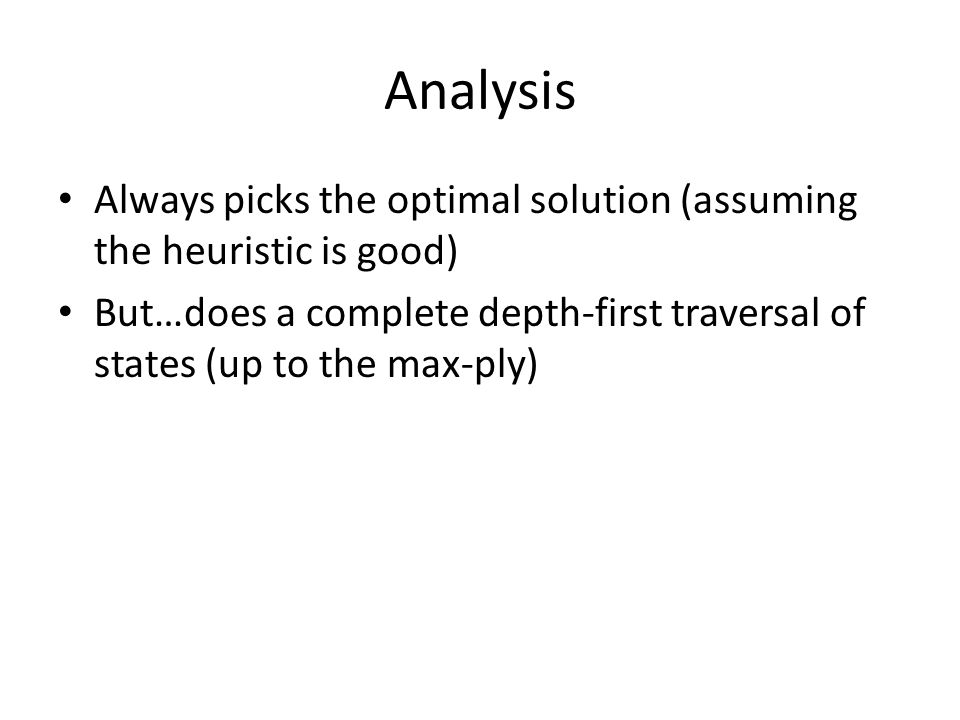 Analysis

• Always picks the optimal solution (assuming the heuristic is good)

• But…does a complete depth-first traversal of states (up to the max-ply)